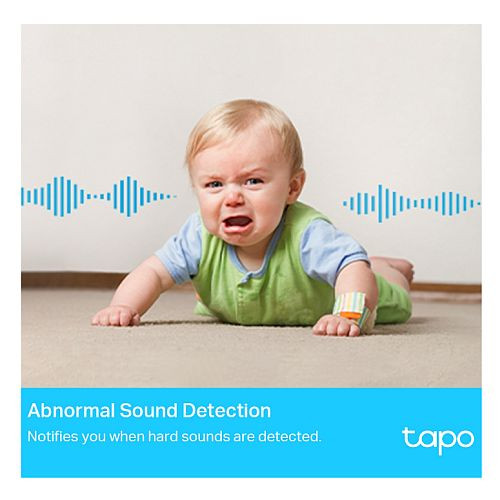 Abnormal Sound Detection
Notifies you when hard sounds are detected.

tapo